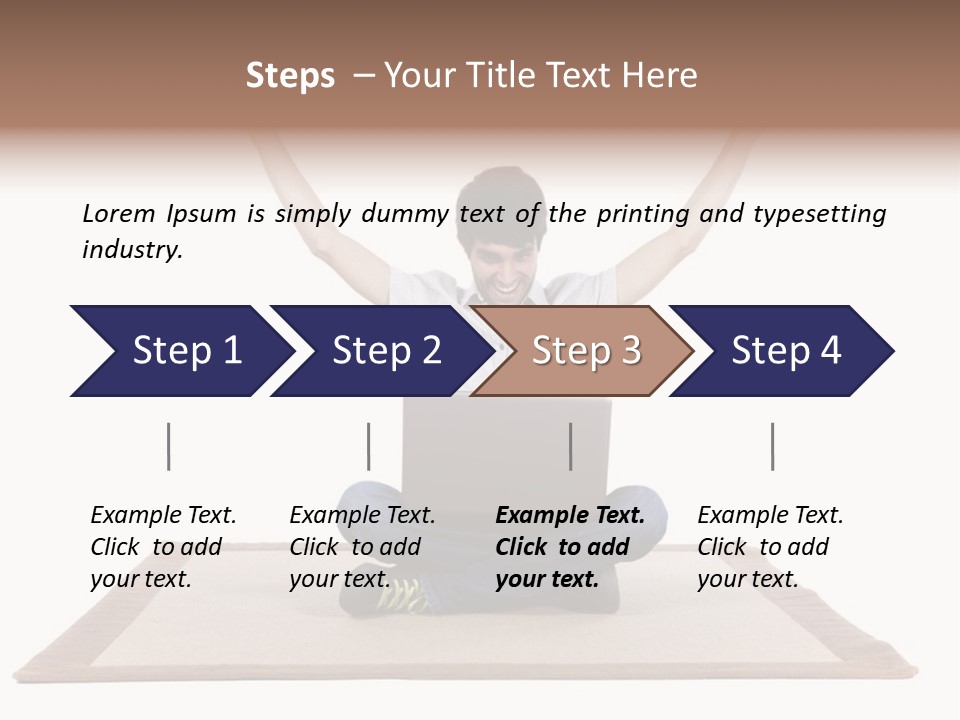 Steps – Your Title Text Here

Lorem Ipsum is simply dummy text of the printing and typesetting industry.

Step 1

Step 2

Step 3

Step 4

Example Text. Click to add your text.

Example Text. Click to add your text.

Example Text. Click to add your text.

Example Text. Click to add your text.